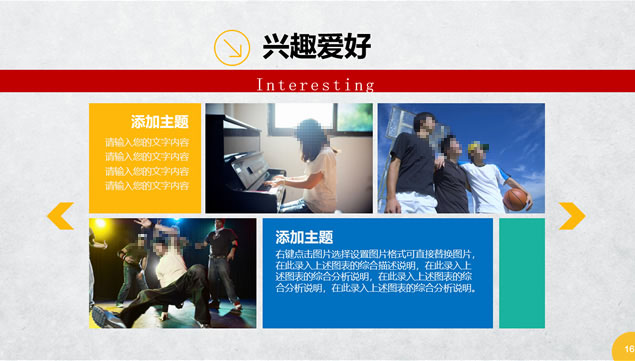 兴趣爱好

Interesting

添加主题

请输入您的文字内容
请输入您的文字内容
请输入您的文字内容
请输入您的文字内容

添加主题

右键点击图片选择设置图片格式可直接替换图片，在此录入上述图表的综合描述说明，在此录入上述图表的综合分析说明，在此录入上述图表的综合分析说明，在此录入上述图表的综合分析说明。

16